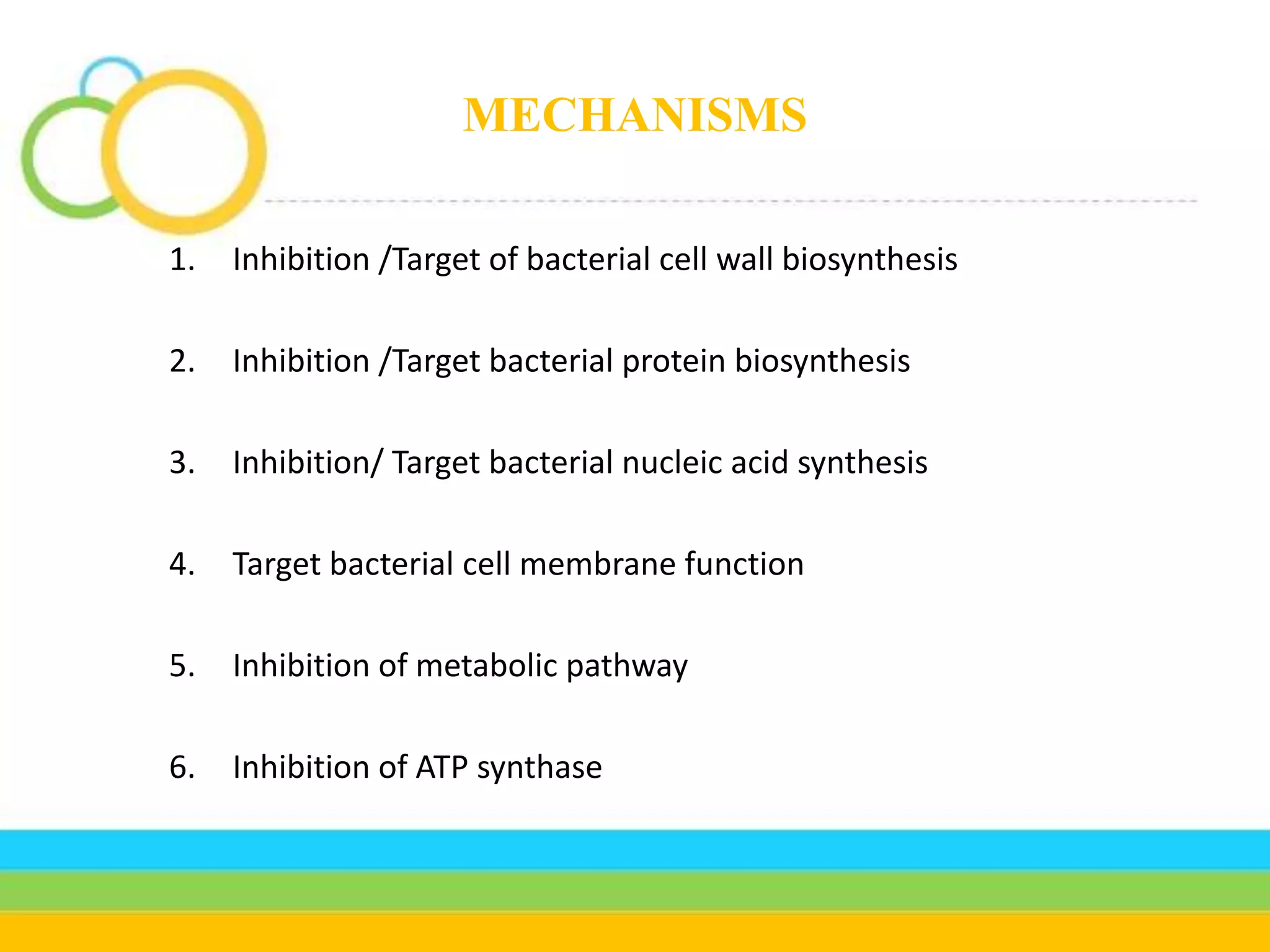 MECHANISMS

1. Inhibition /Target of bacterial cell wall biosynthesis

2. Inhibition /Target bacterial protein biosynthesis

3. Inhibition/ Target bacterial nucleic acid synthesis

4. Target bacterial cell membrane function

5. Inhibition of metabolic pathway

6. Inhibition of ATP synthase